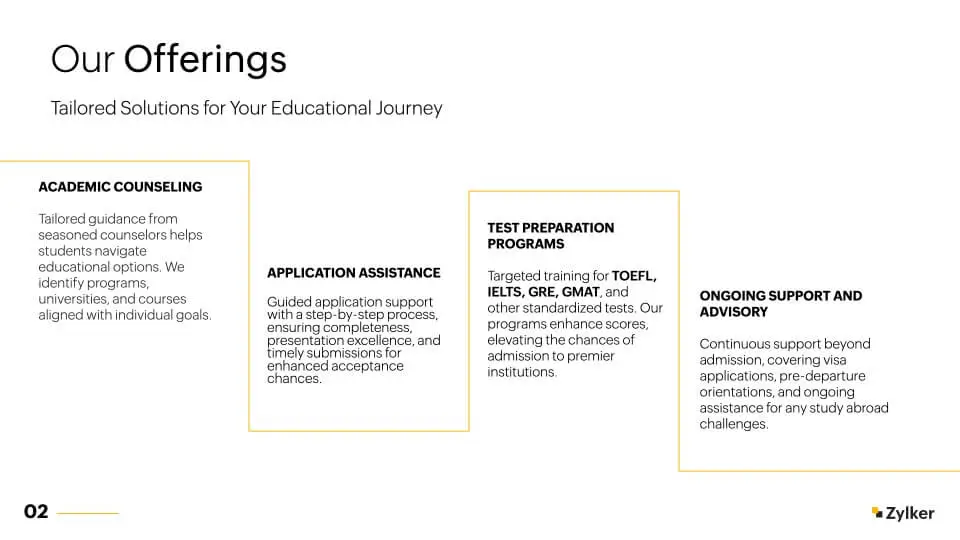 Our Offerings

Tailored Solutions for Your Educational Journey

ACADEMIC COUNSELING

Tailored guidance from seasoned counselors helps students navigate educational options. We identify programs, universities, and courses aligned with individual goals.

APPLICATION ASSISTANCE

Guided application support with a step-by-step process, ensuring completeness, presentation excellence, and timely submissions for enhanced acceptance chances.

TEST PREPARATION PROGRAMS

Targeted training for TOEFL, IELTS, GRE, GMAT, and other standardized tests. Our programs enhance scores, elevating the chances of admission to premier institutions.

ONGOING SUPPORT AND ADVISORY

Continuous support beyond admission, covering visa applications, pre-departure orientations, and ongoing assistance for any study abroad challenges.

02

Zylker